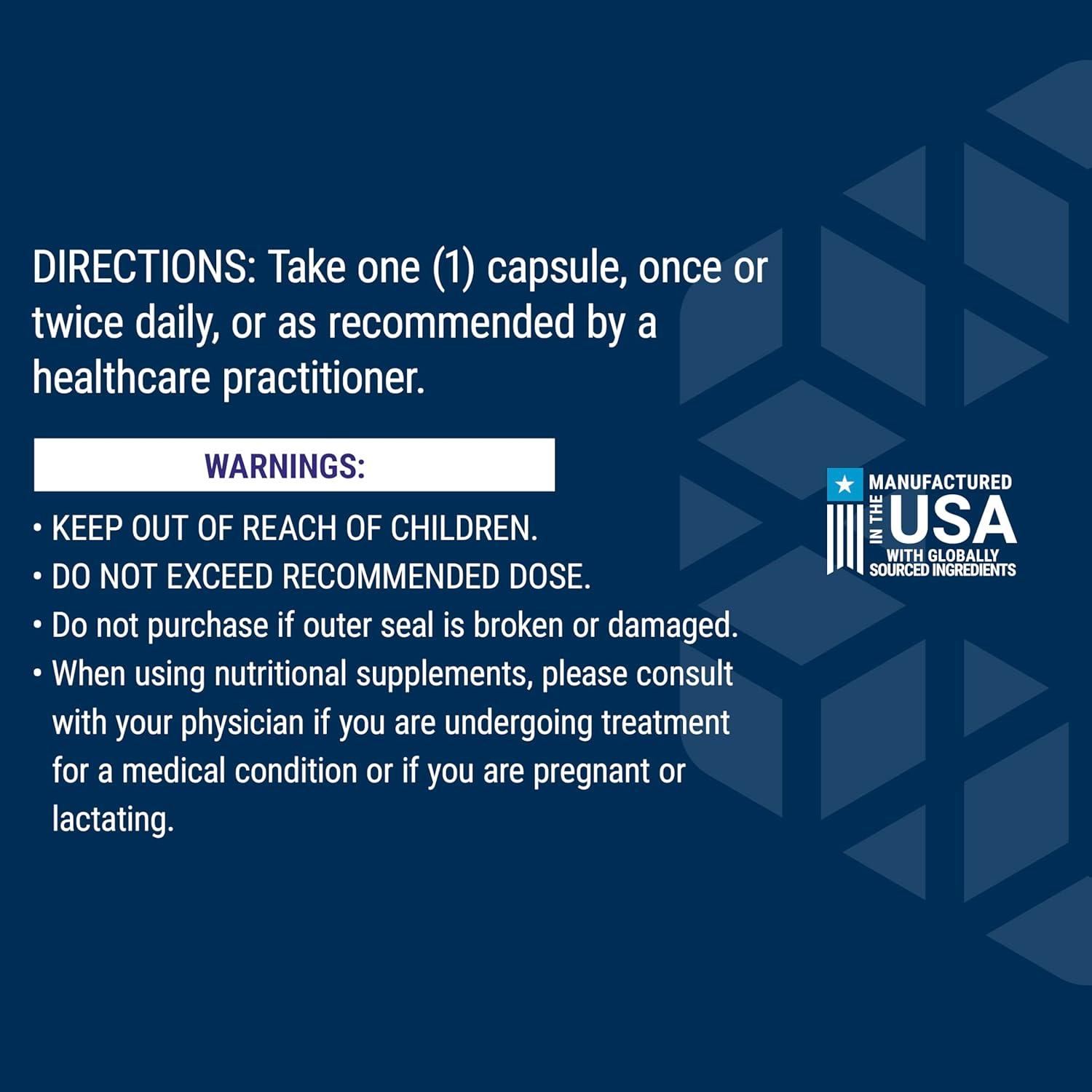 DIRECTIONS: Take one (1) capsule, once or twice daily, or as recommended by a healthcare practitioner.

WARNINGS:

• KEEP OUT OF REACH OF CHILDREN.
• DO NOT EXCEED RECOMMENDED DOSE.
• Do not purchase if outer seal is broken or damaged.
• When using nutritional supplements, please consult with your physician if you are undergoing treatment for a medical condition or if you are pregnant or lactating.

MANUFACTURED IN THE USA WITH GLOBALLY SOURCED INGREDIENTS